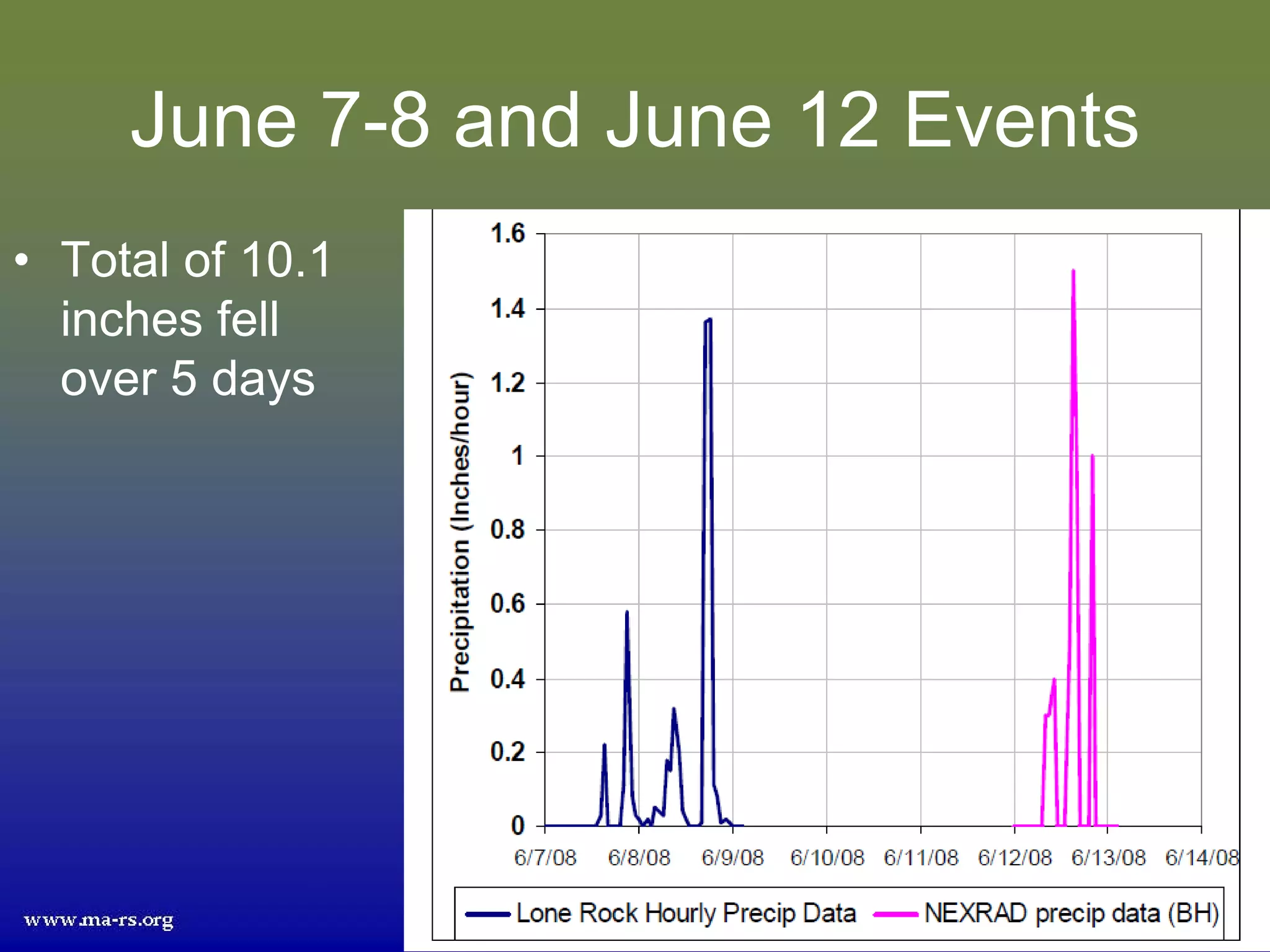 June 7-8 and June 12 Events

• Total of 10.1 inches fell over 5 days

Precipitation (Inches/hour)

1.6
1.4
1.2
1
0.8
0.6
0.4
0.2
0

6/7/08 6/8/08 6/9/08 6/10/08 6/11/08 6/12/08 6/13/08 6/14/08

Lone Rock Hourly Precip Data NEXRAD precip data (BH)

www.ma-rs.org